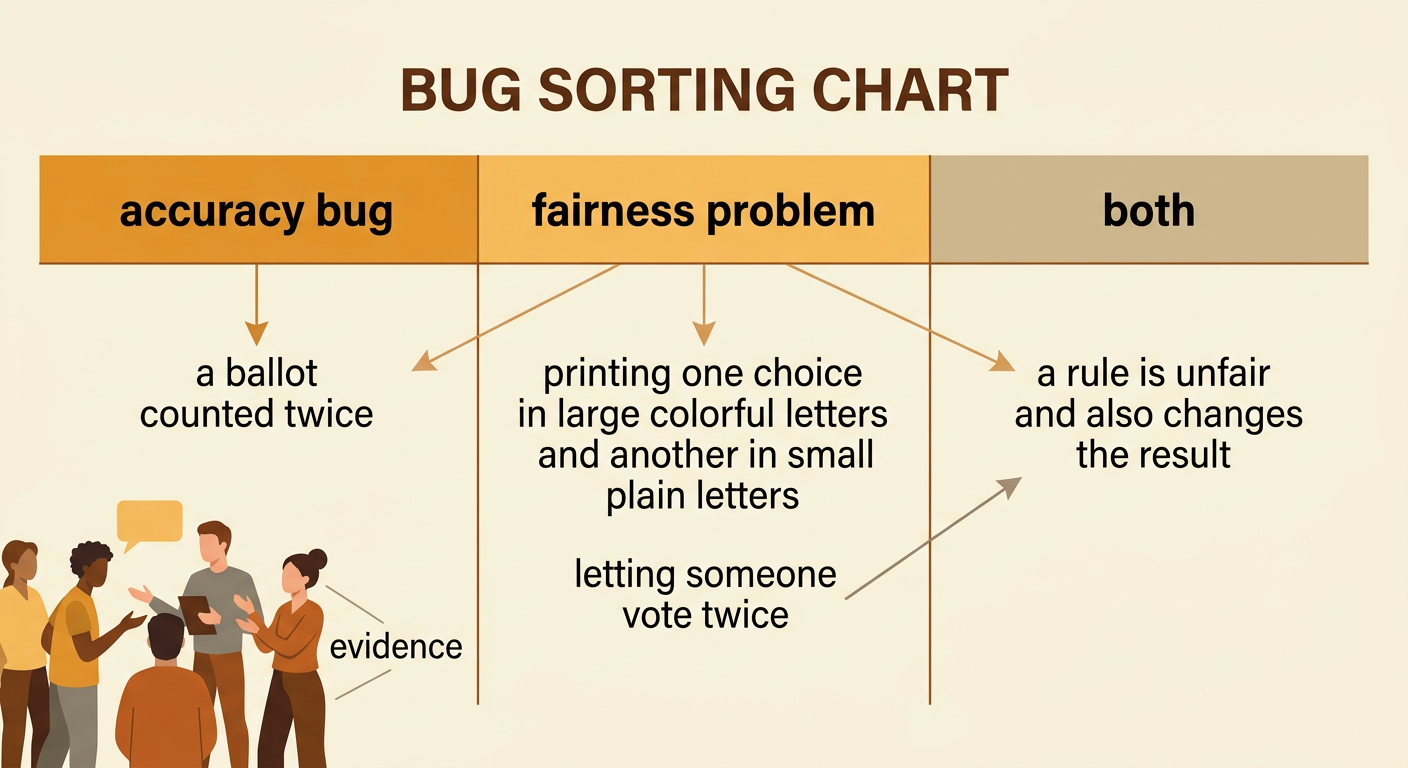 BUG SORTING CHART

| accuracy bug | fairness problem | both |
|---|---|---|
| a ballot counted twice | printing one choice in large colorful letters and another in small plain letters | a rule is unfair and also changes the result |
| | letting someone vote twice | |

evidence